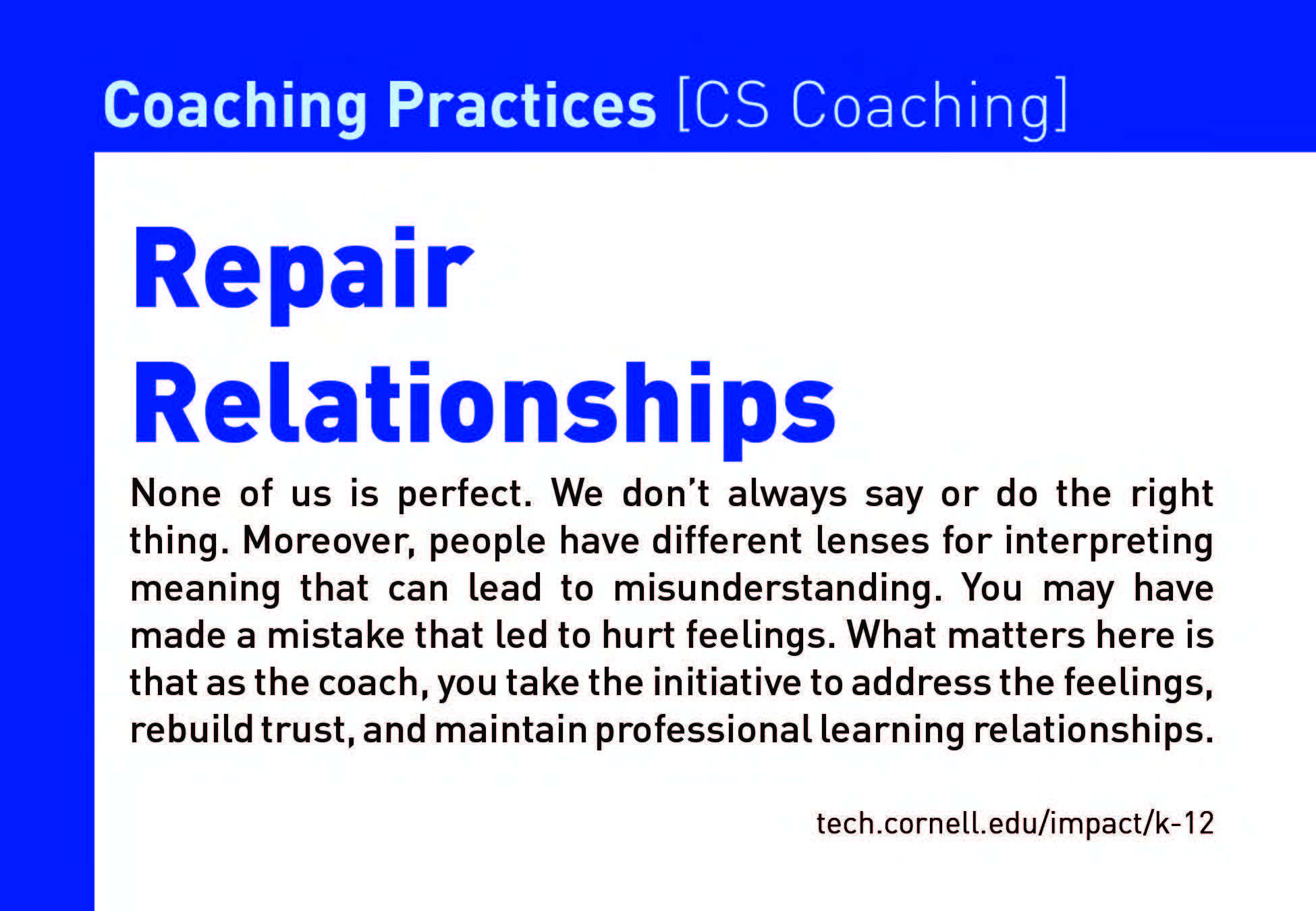 Coaching Practices [CS Coaching]

Repair Relationships

None of us is perfect. We don’t always say or do the right thing. Moreover, people have different lenses for interpreting meaning that can lead to misunderstanding. You may have made a mistake that led to hurt feelings. What matters here is that as the coach, you take the initiative to address the feelings, rebuild trust, and maintain professional learning relationships.

tech.cornell.edu/impact/k-12